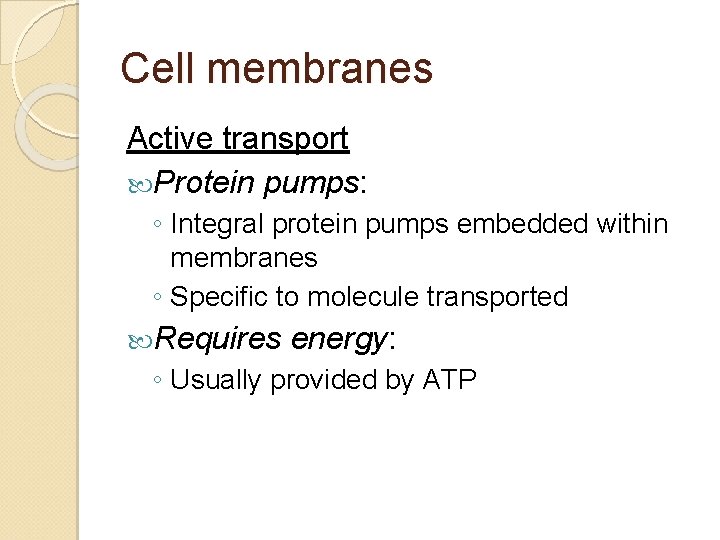 Cell membranes

Active transport

Protein pumps:

◦ Integral protein pumps embedded within membranes
◦ Specific to molecule transported

Requires energy:

◦ Usually provided by ATP